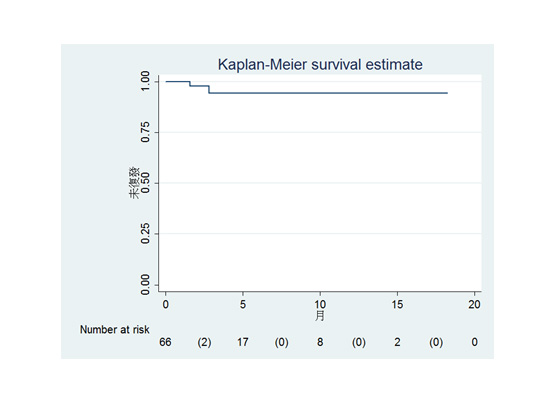 Kaplan-Meier survival estimate

1.00
0.75
0.50
0.25
0.00

未復發

0
5
10
15
20
月

Number at risk
66 (2) 17 (0) 8 (0) 2 (0) 0